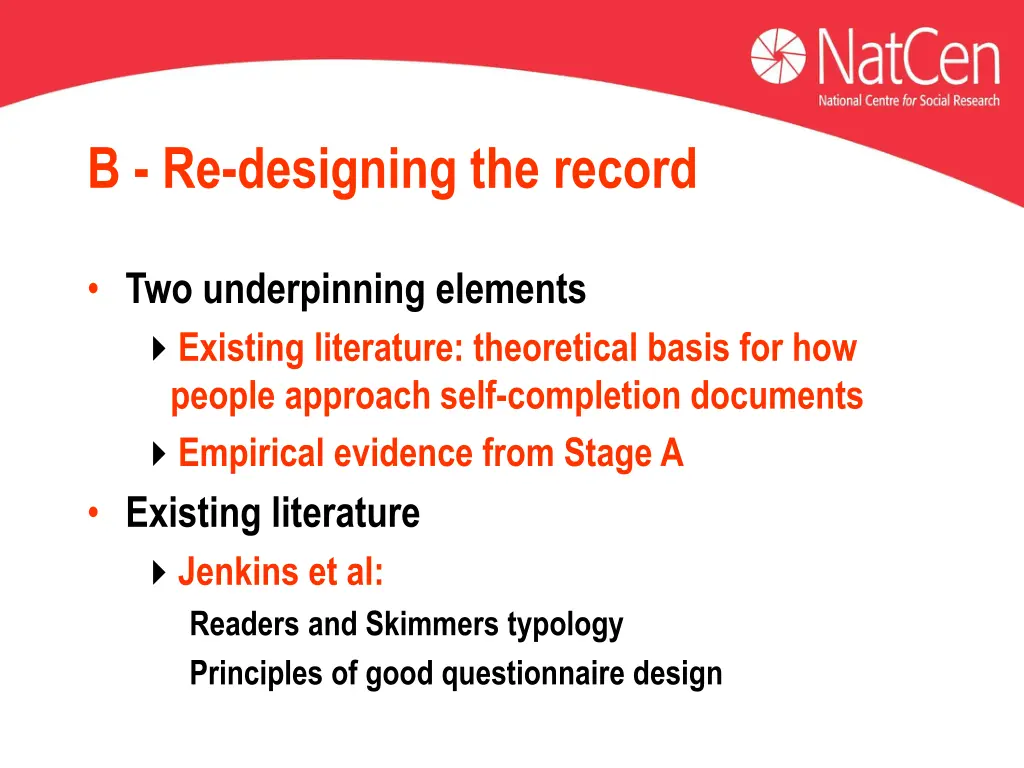 NatCen
National Centre for Social Research

B - Re-designing the record

• Two underpinning elements
  ‣ Existing literature: theoretical basis for how people approach self-completion documents
  ‣ Empirical evidence from Stage A
• Existing literature
  ‣ Jenkins et al:
    Readers and Skimmers typology
    Principles of good questionnaire design